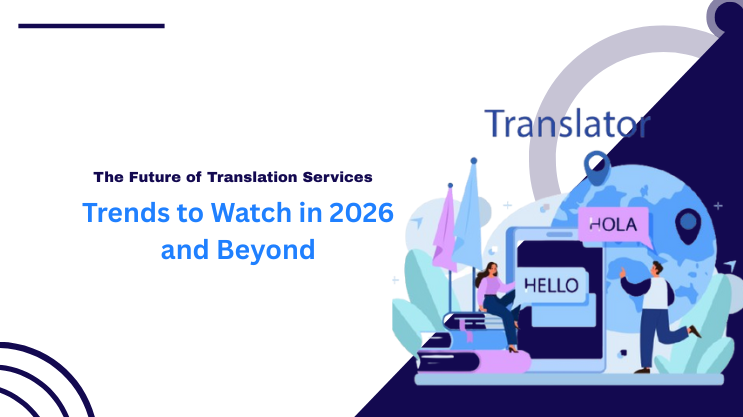 The Future of Translation Services

Trends to Watch in 2026 and Beyond

Translator

HOLA

HELLO